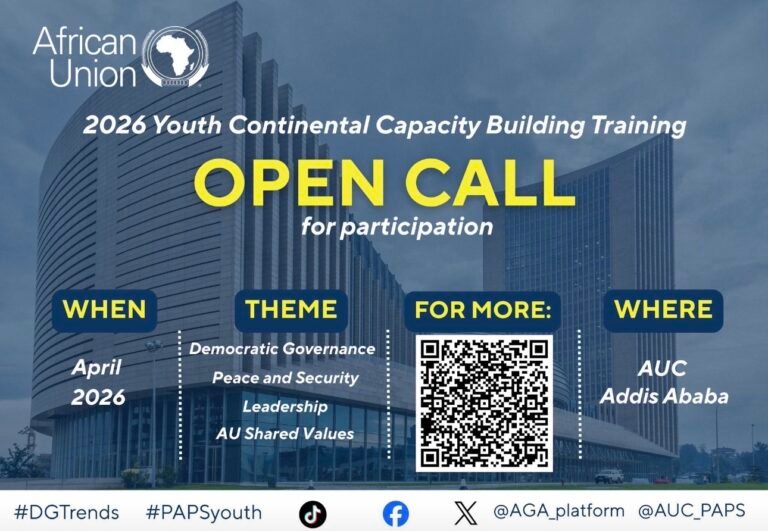 African Union

2026 Youth Continental Capacity Building Training

OPEN CALL

for participation

WHEN

April 2026

THEME

Democratic Governance

Peace and Security

Leadership

AU Shared Values

FOR MORE:

WHERE

AUC Addis Ababa

#DGTrends #PAPSyouth @AGA_platform @AUC_PAPS